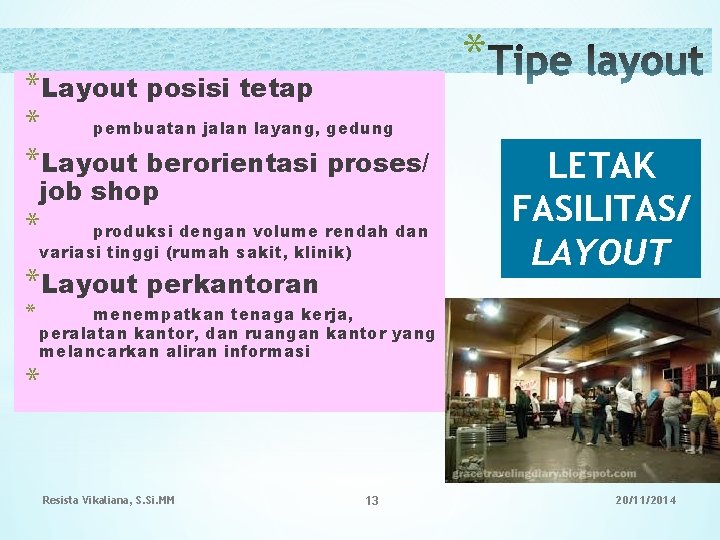 *Tipe layout

*Layout posisi tetap

* pembuatan jalan layang, gedung

*Layout berorientasi proses/ job shop

* produksi dengan volume rendah dan variasi tinggi (rumah sakit, klinik)

*Layout perkantoran

* menempatkan tenaga kerja, peralatan kantor, dan ruangan kantor yang melancarkan aliran informasi

*

LETAK FASILITAS/ LAYOUT

gracetravelingdiary.blogspot.com

Resista Vikaliana, S.Si.MM

13

20/11/2014